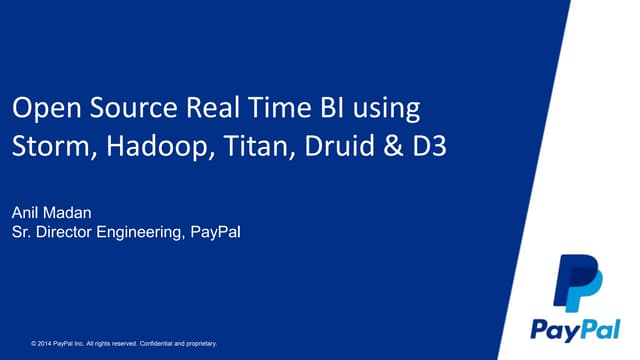 Open Source Real Time BI using Storm, Hadoop, Titan, Druid & D3

Anil Madan
Sr. Director Engineering, PayPal

© 2014 PayPal Inc. All rights reserved. Confidential and proprietary.

PayPal